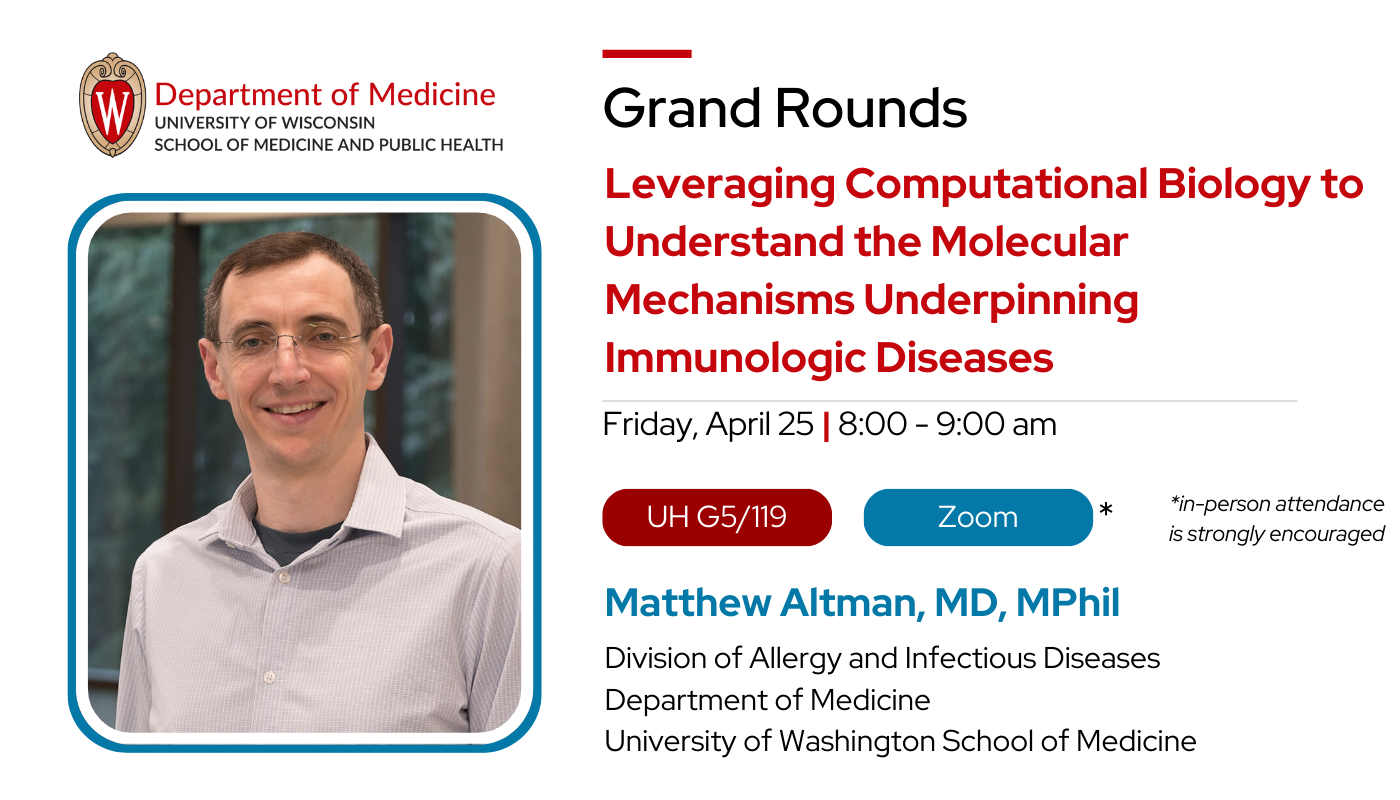 W

Department of Medicine
UNIVERSITY OF WISCONSIN
SCHOOL OF MEDICINE AND PUBLIC HEALTH

Grand Rounds

Leveraging Computational Biology to Understand the Molecular Mechanisms Underpinning Immunologic Diseases

Friday, April 25 | 8:00 - 9:00 am

UH G5/119

Zoom *

*in-person attendance is strongly encouraged

Matthew Altman, MD, MPhil

Division of Allergy and Infectious Diseases
Department of Medicine
University of Washington School of Medicine